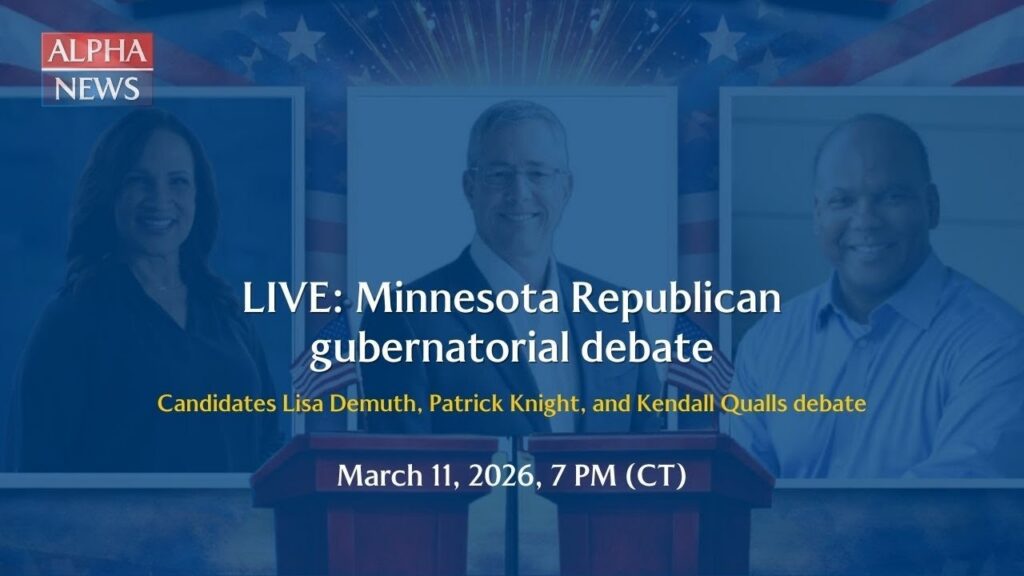 ALPHA NEWS

LIVE: Minnesota Republican gubernatorial debate

Candidates Lisa Demuth, Patrick Knight, and Kendall Qualls debate

March 11, 2026, 7 PM (CT)